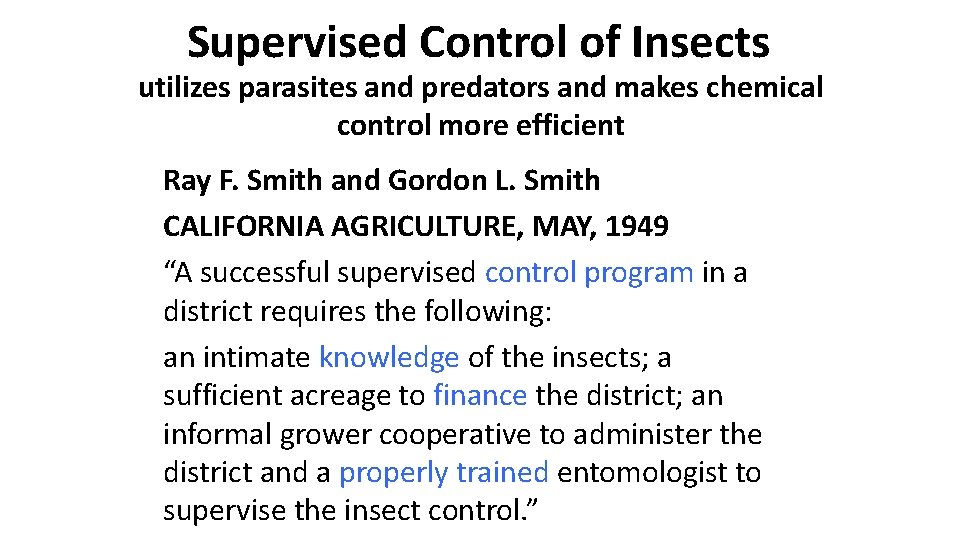 Supervised Control of Insects
utilizes parasites and predators and makes chemical control more efficient

Ray F. Smith and Gordon L. Smith

CALIFORNIA AGRICULTURE, MAY, 1949

“A successful supervised control program in a district requires the following:

an intimate knowledge of the insects; a sufficient acreage to finance the district; an informal grower cooperative to administer the district and a properly trained entomologist to supervise the insect control.”